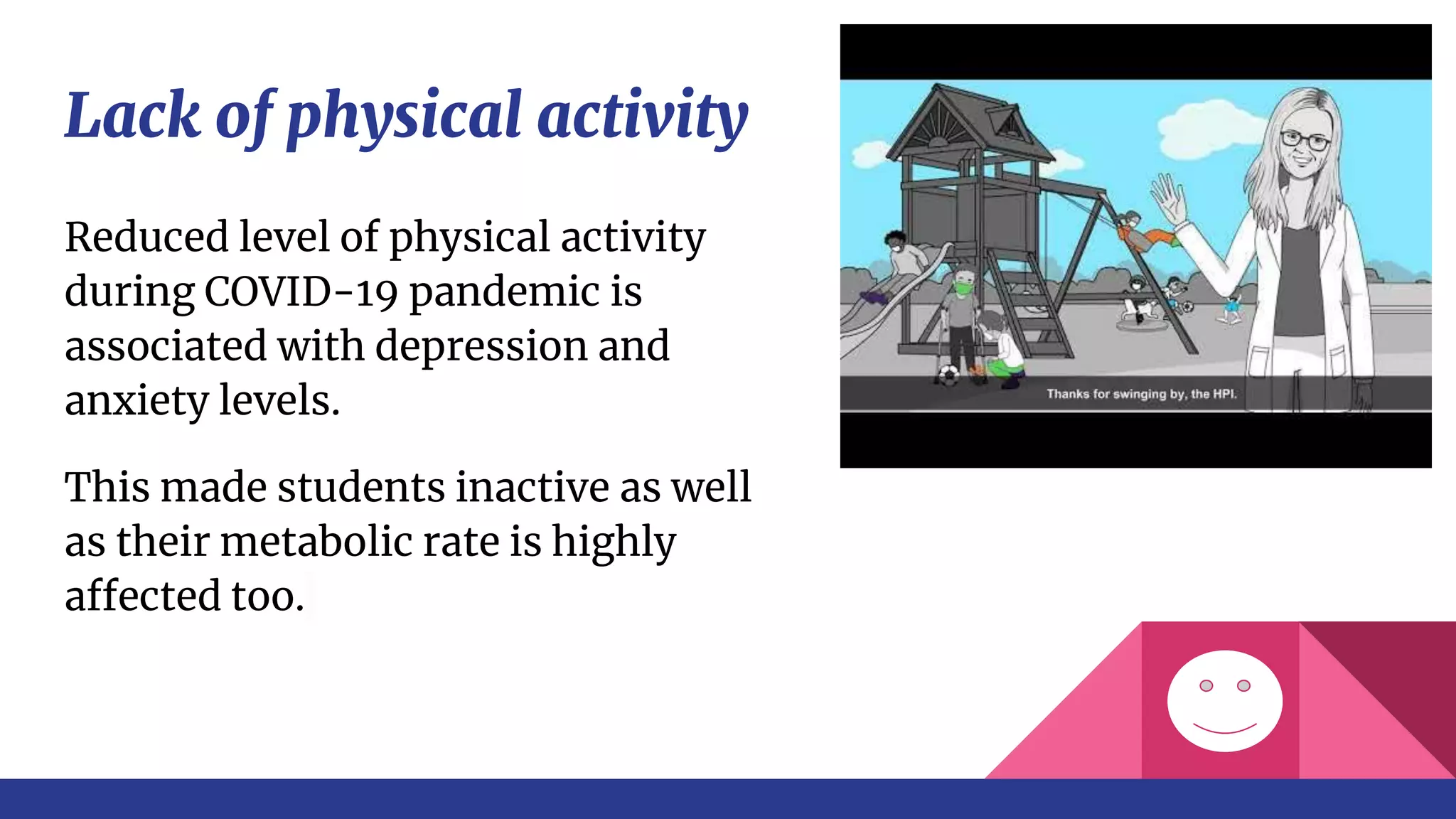 Lack of physical activity

Reduced level of physical activity during COVID-19 pandemic is associated with depression and anxiety levels.

This made students inactive as well as their metabolic rate is highly affected too.

Thanks for swinging by, the HPI.